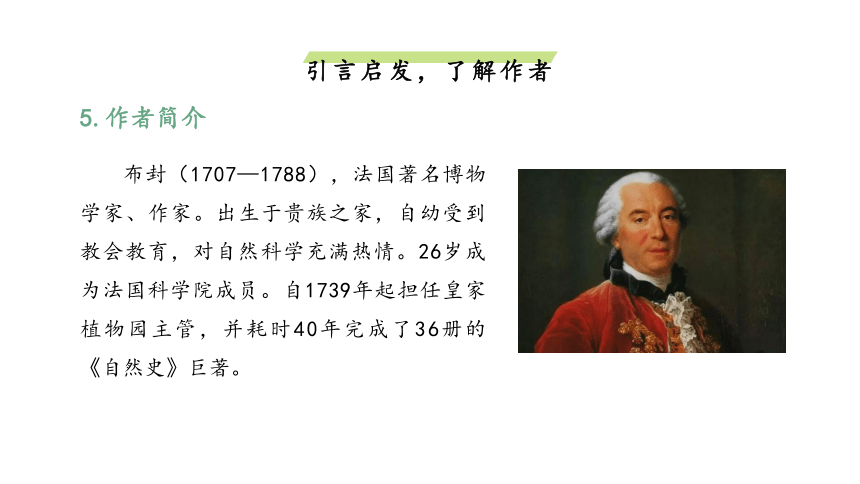 引言启发，了解作者

5. 作者简介

布封（1707—1788），法国著名博物学家、作家。出生于贵族之家，自幼受到教会教育，对自然科学充满热情。26岁成为法国科学院成员。自1739年起担任皇家植物园主管，并耗时40年完成了36册的《自然史》巨著。